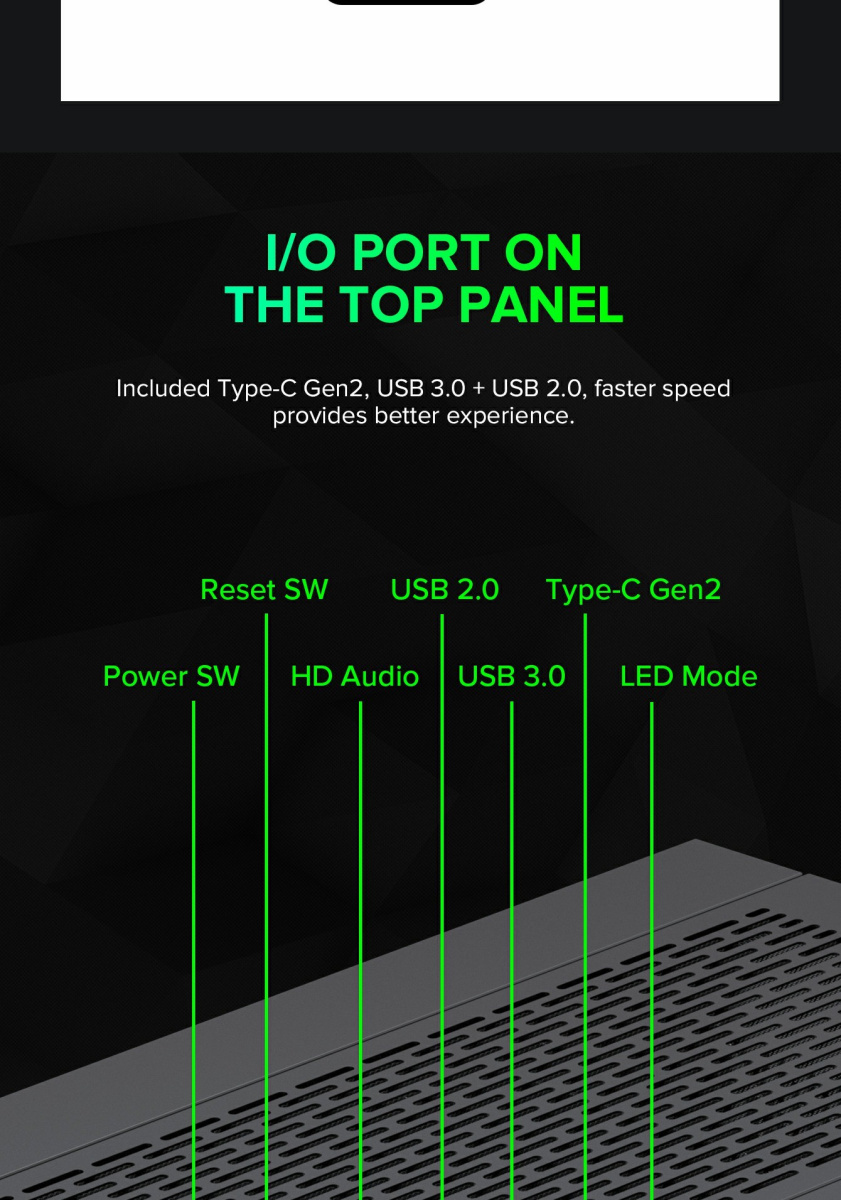 I/O PORT ON
THE TOP PANEL

Included Type-C Gen2, USB 3.0 + USB 2.0, faster speed provides better experience.

Reset SW
USB 2.0
Type-C Gen2

Power SW
HD Audio
USB 3.0
LED Mode